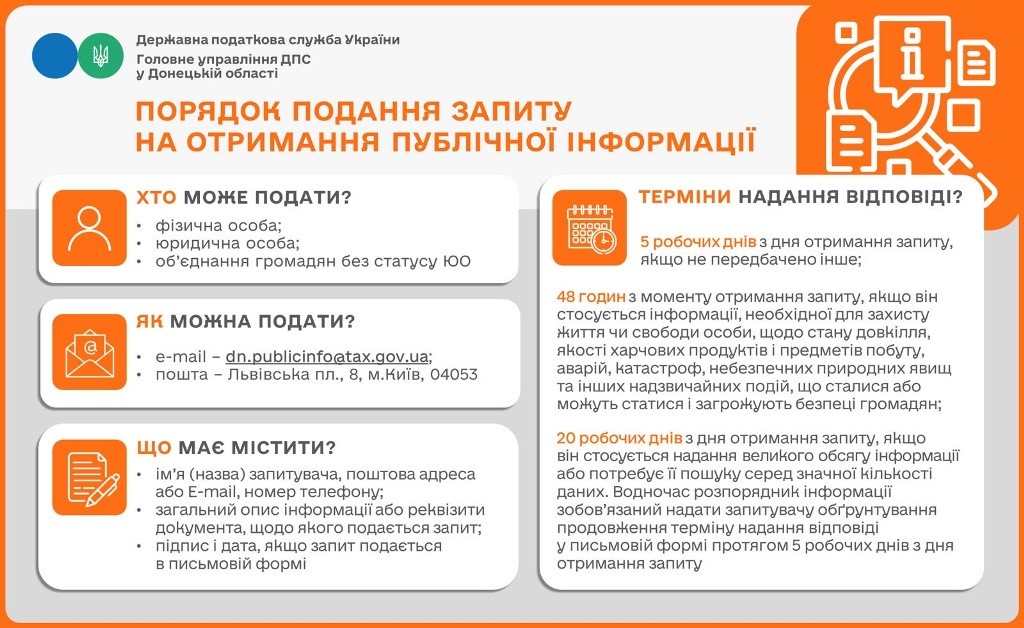 Державна податкова служба України
Головне управління ДПС у Донецькій області

ПОРЯДОК ПОДАННЯ ЗАПИТУ НА ОТРИМАННЯ ПУБЛІЧНОЇ ІНФОРМАЦІЇ

ХТО МОЖЕ ПОДАТИ?
• фізична особа;
• юридична особа;
• об'єднання громадян без статусу ЮО

ЯК МОЖНА ПОДАТИ?
• e-mail – dn.publicinfo@tax.gov.ua;
• пошта – Львівська пл., 8, м.Київ, 04053

ЩО МАЄ МІСТИТИ?
• ім'я (назва) запитувача, поштова адреса або E-mail, номер телефону;
• загальний опис інформації або реквізити документа, щодо якого подається запит;
• підпис і дата, якщо запит подається в письмовій формі

ТЕРМІНИ НАДАННЯ ВІДПОВІДІ?

5 робочих днів з дня отримання запиту, якщо не передбачено інше;

48 годин з моменту отримання запиту, якщо він стосується інформації, необхідної для захисту життя чи свободи особи, щодо стану довкілля, якості харчових продуктів і предметів побуту, аварій, катастроф, небезпечних природних явищ та інших надзвичайних подій, що сталися або можуть статися і загрожують безпеці громадян;

20 робочих днів з дня отримання запиту, якщо він стосується надання великого обсягу інформації або потребує її пошуку серед значної кількості даних. Водночас розпорядник інформації зобов'язаний надати запитувачу обґрунтування продовження терміну надання відповіді у письмовій формі протягом 5 робочих днів з дня отримання запиту